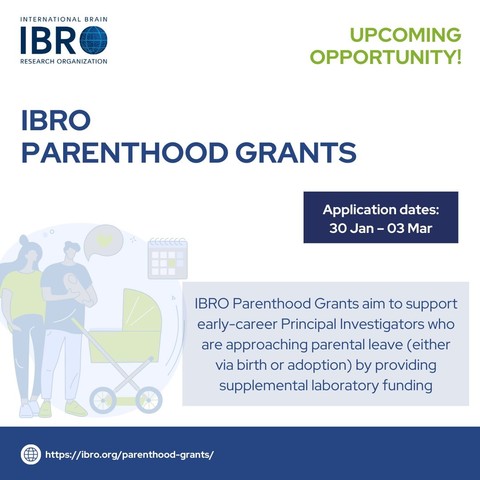 INTERNATIONAL BRAIN
IBRO
RESEARCH ORGANIZATION

UPCOMING OPPORTUNITY!

IBRO
PARENTHOOD GRANTS

Application dates:
30 Jan – 03 Mar

IBRO Parenthood Grants aim to support early-career Principal Investigators who are approaching parental leave (either via birth or adoption) by providing supplemental laboratory funding

https://ibro.org/parenthood-grants/